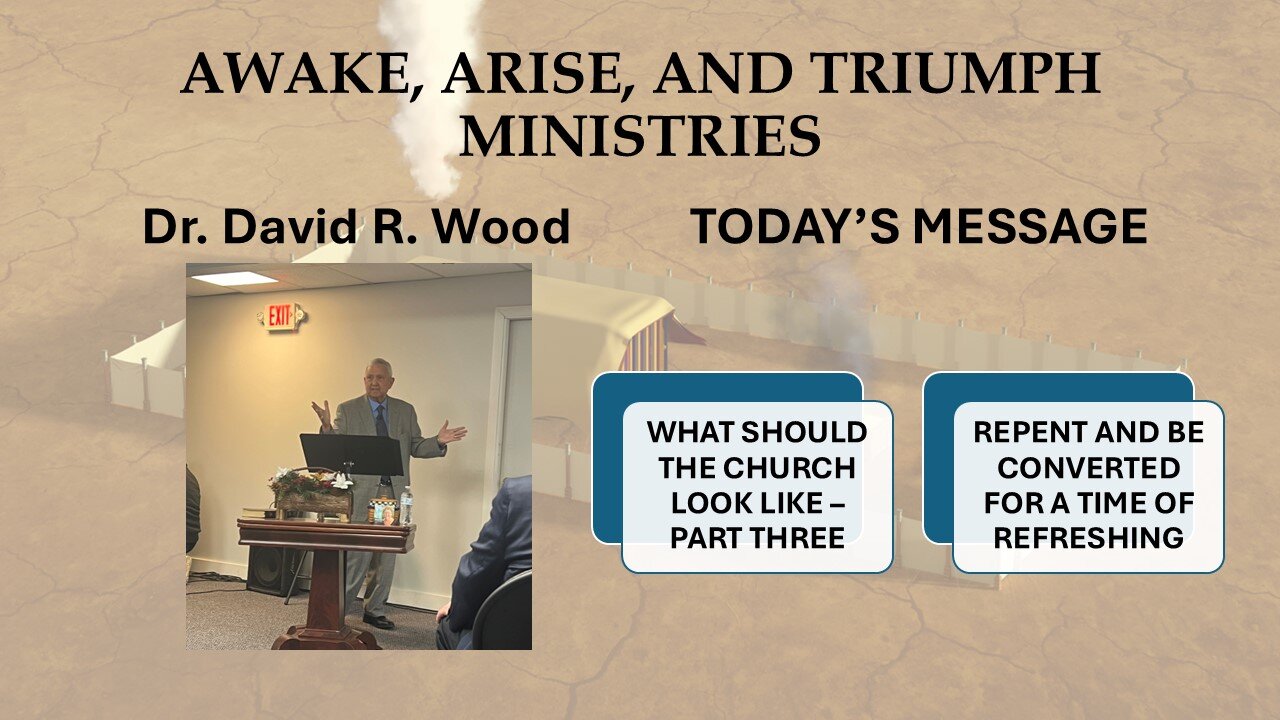 AWAKE, ARISE, AND TRIUMPH MINISTRIES

Dr. David R. Wood

TODAY'S MESSAGE

EXIT

WHAT SHOULD THE CHURCH LOOK LIKE – PART THREE

REPENT AND BE CONVERTED FOR A TIME OF REFRESHING